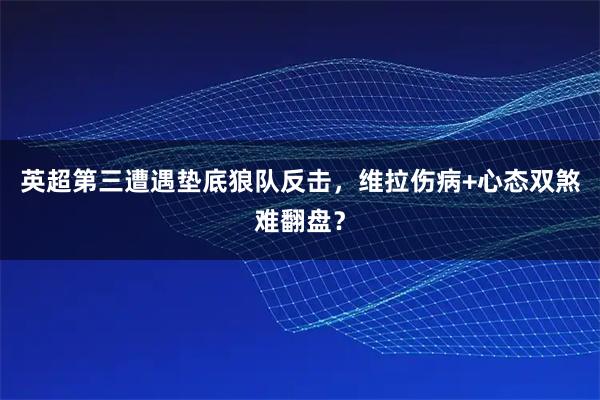 英超第三遭遇垫底狼队反击，维拉伤病+心态双煞难翻盘？